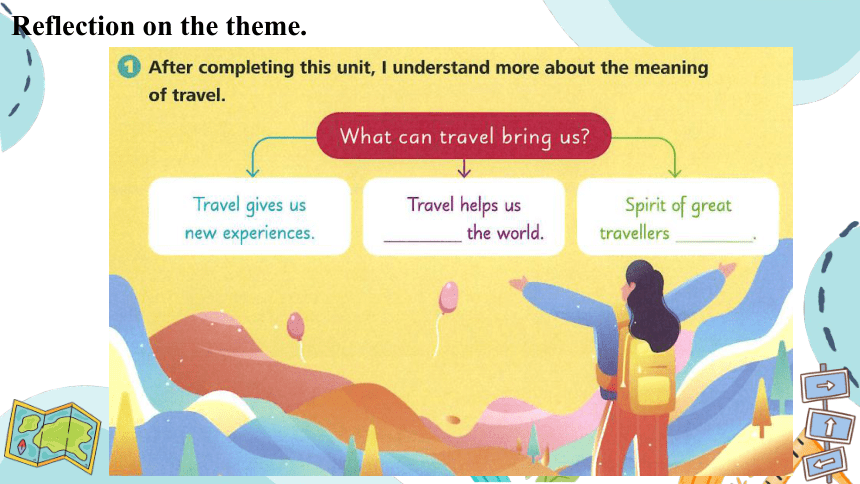 Reflection on the theme.

1 After completing this unit, I understand more about the meaning of travel.

What can travel bring us?

Travel gives us new experiences.

Travel helps us ________ the world.

Spirit of great travellers ________.